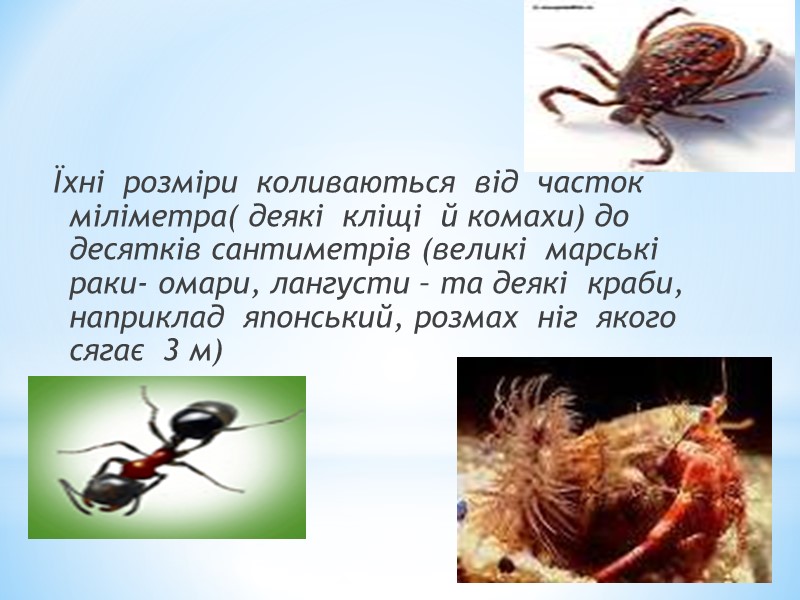 Їхні розміри коливаються від часток міліметра( деякі кліщі й комахи) до десятків сантиметрів (великі марські раки- омари, лангусти – та деякі краби, наприклад японський, розмах ніг якого сягає 3 м)